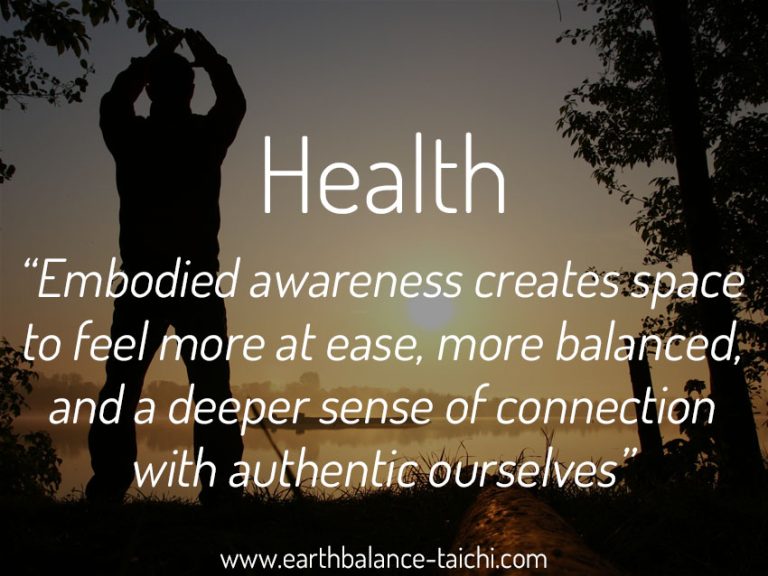 Health

“Embodied awareness creates space to feel more at ease, more balanced, and a deeper sense of connection with authentic ourselves”

www.earthbalance-taichi.com